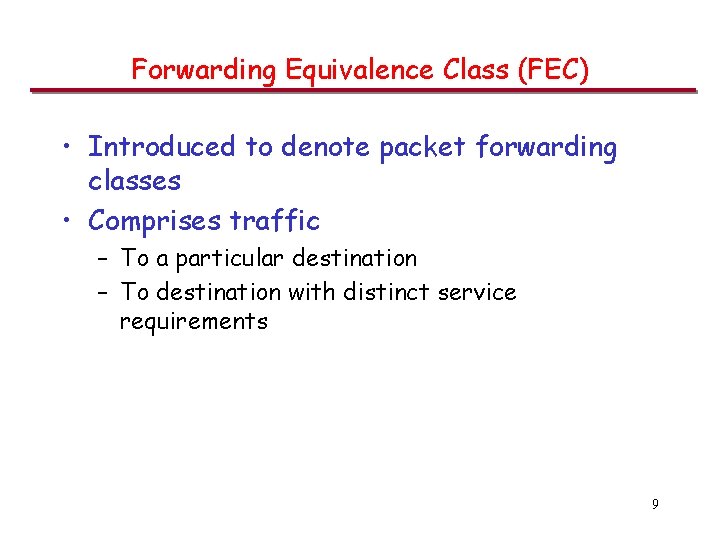 Forwarding Equivalence Class (FEC)

• Introduced to denote packet forwarding classes
• Comprises traffic
– To a particular destination
– To destination with distinct service requirements

9